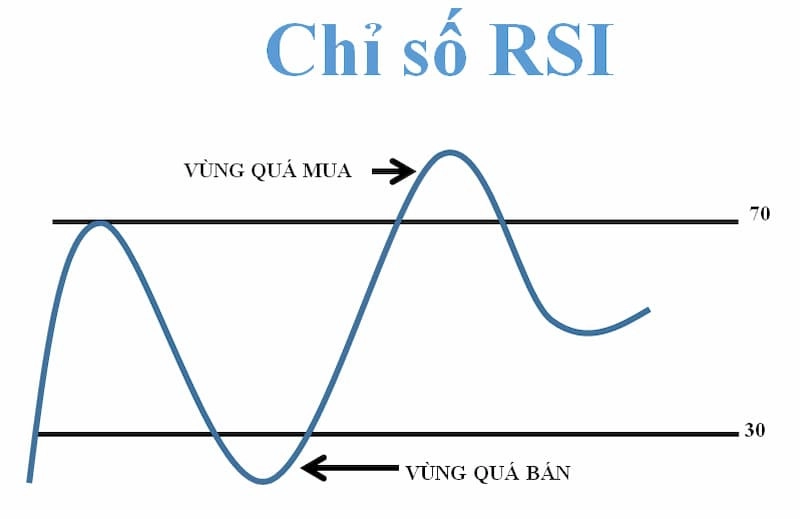 Chỉ số RSI

VÙNG QUÁ MUA

70

30

VÙNG QUÁ BÁN